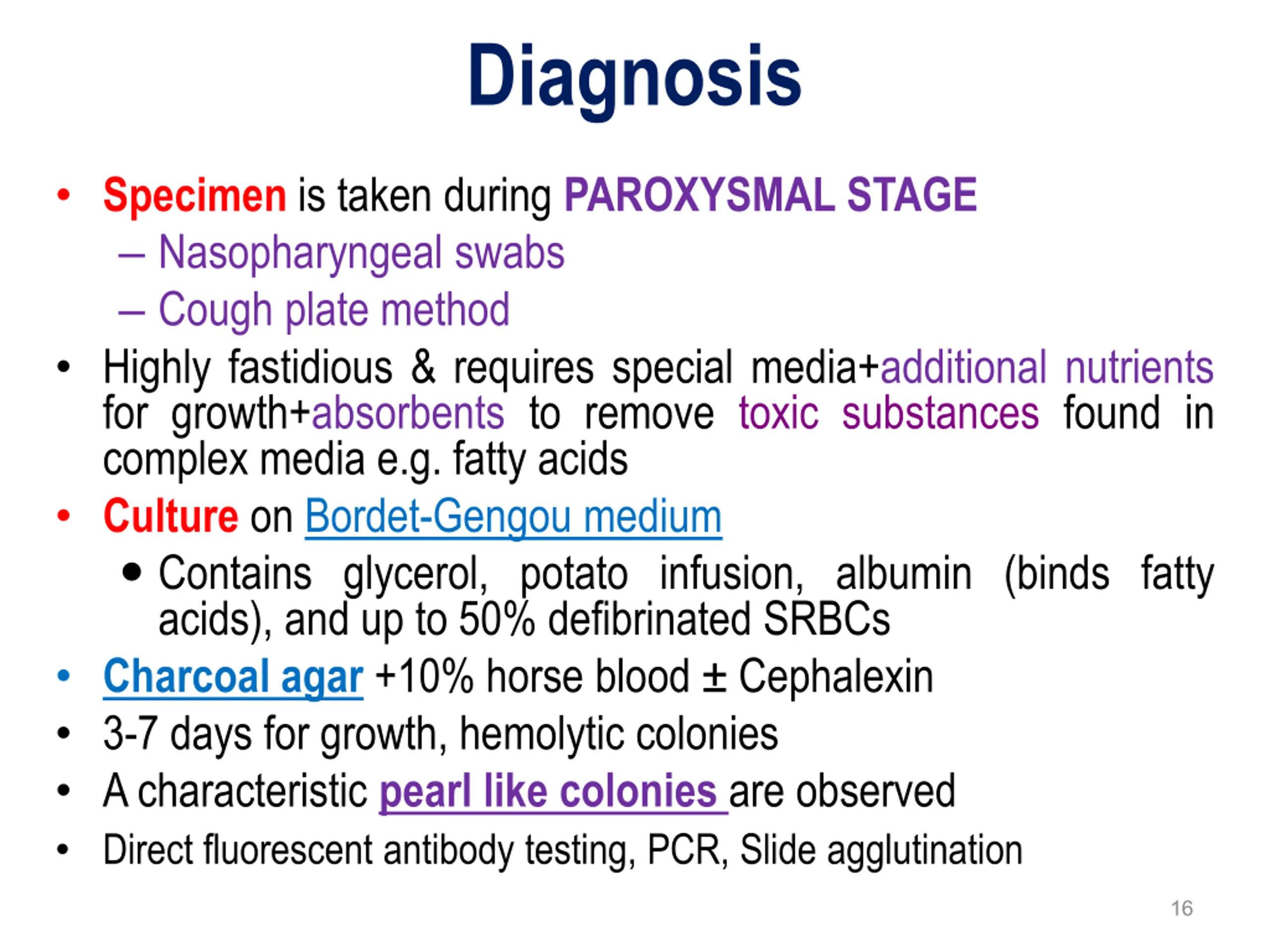 Diagnosis

• Specimen is taken during PAROXYSMAL STAGE
– Nasopharyngeal swabs
– Cough plate method
• Highly fastidious & requires special media+additional nutrients for growth+absorbents to remove toxic substances found in complex media e.g. fatty acids
• Culture on Bordet-Gengou medium
• Contains glycerol, potato infusion, albumin (binds fatty acids), and up to 50% defibrinated SRBCs
• Charcoal agar +10% horse blood ± Cephalexin
• 3-7 days for growth, hemolytic colonies
• A characteristic pearl like colonies are observed
• Direct fluorescent antibody testing, PCR, Slide agglutination

16